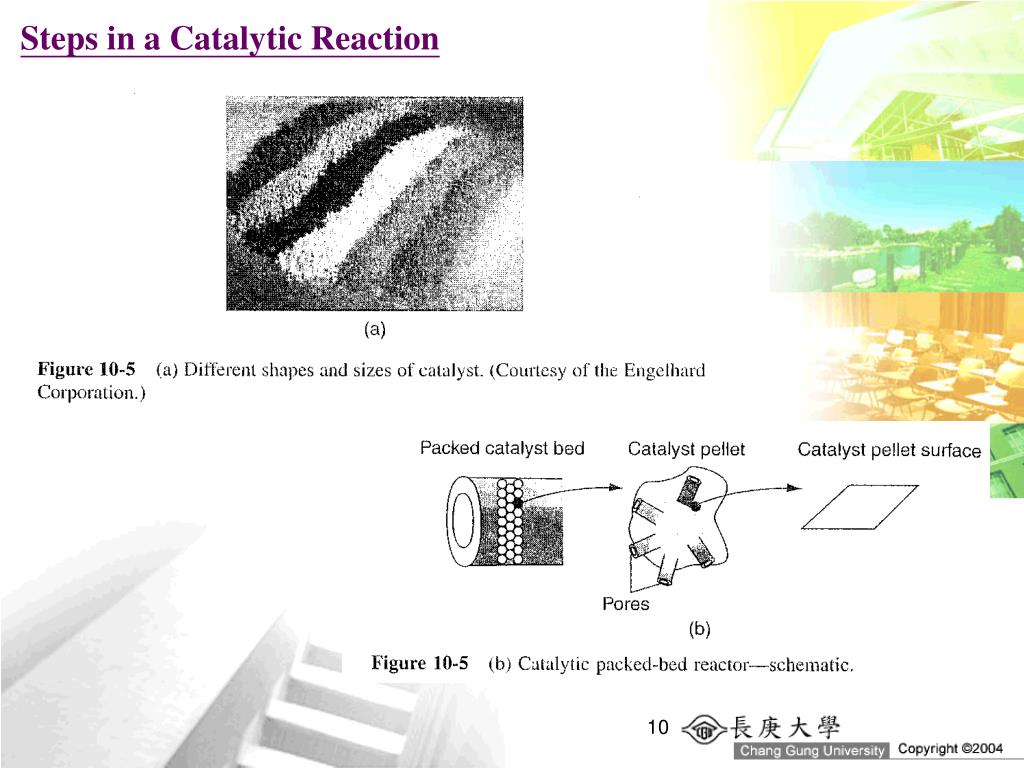 Steps in a Catalytic Reaction

(a)

Figure 10-5 (a) Different shapes and sizes of catalyst. (Courtesy of the Engelhard Corporation.)

Packed catalyst bed

Catalyst pellet

Catalyst pellet surface

Pores

(b)

Figure 10-5 (b) Catalytic packed-bed reactor—schematic.

10

長庚大學

Chang Gung University

Copyright ©2004